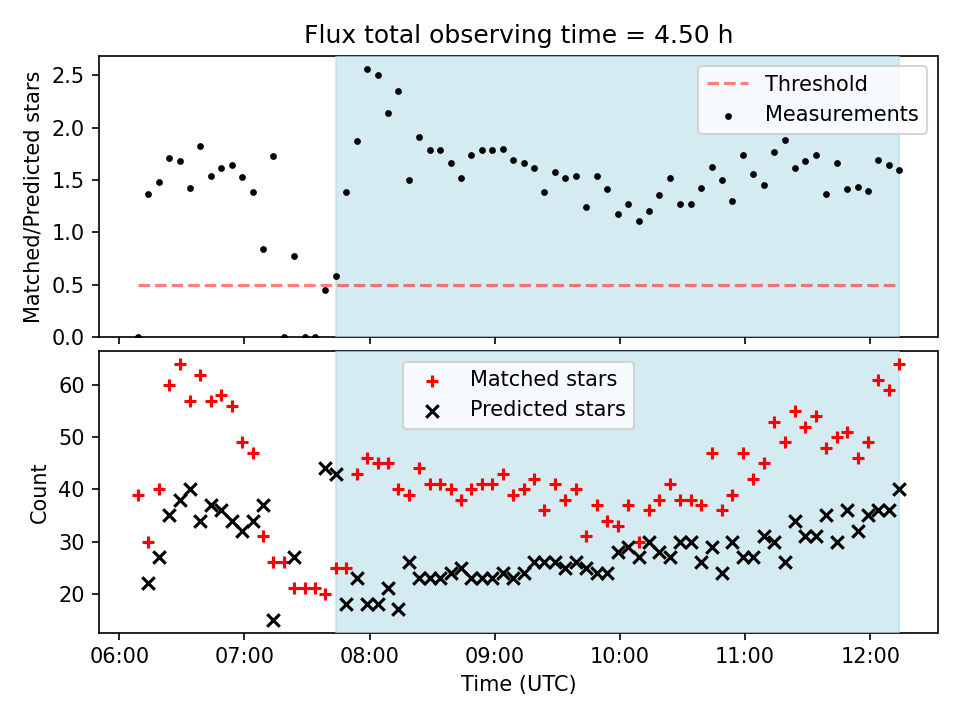 Flux total observing time = 4.50 h

Matched/Predicted stars

2.5
2.0
1.5
1.0
0.5
0.0

Threshold
Measurements

Count

60
50
40
30
20

Matched stars
Predicted stars

06:00 07:00 08:00 09:00 10:00 11:00 12:00

Time (UTC)